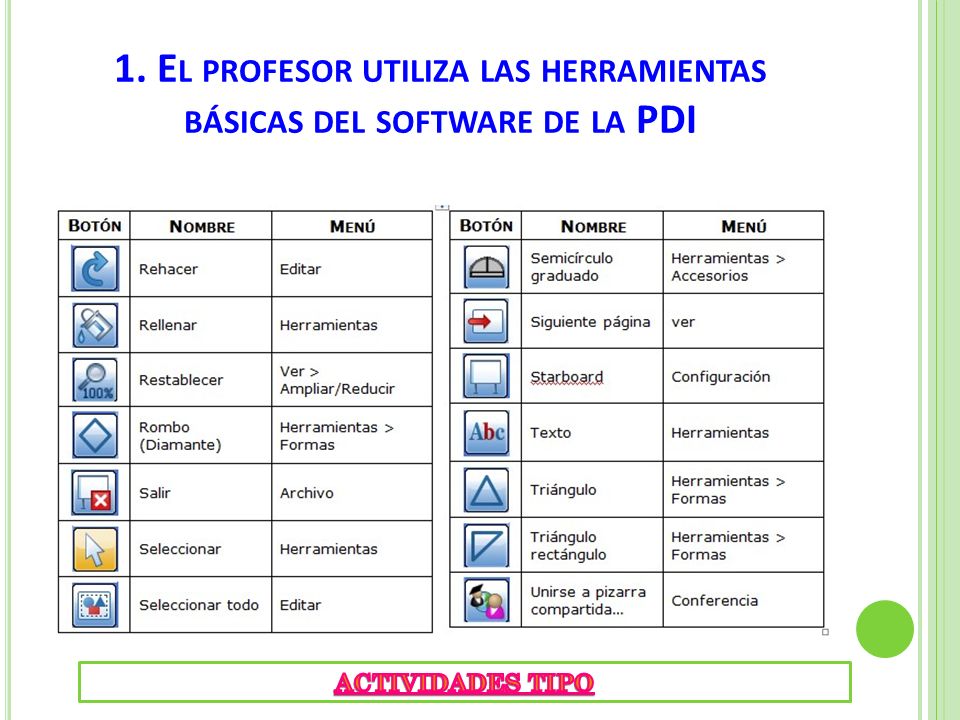 1. EL PROFESOR UTILIZA LAS HERRAMIENTAS BÁSICAS DEL SOFTWARE DE LA PDI

| BOTÓN | NOMBRE | MENÚ |
|---|---|---|
| | Rehacer | Editar |
| | Rellenar | Herramientas |
| 100% | Restablecer | Ver > Ampliar/Reducir |
| | Rombo (Diamante) | Herramientas > Formas |
| | Salir | Archivo |
| | Seleccionar | Herramientas |
| | Seleccionar todo | Editar |

| BOTÓN | NOMBRE | MENÚ |
|---|---|---|
| | Semicírculo graduado | Herramientas > Accesorios |
| | Siguiente página | ver |
| | Starboard | Configuración |
| Abc | Texto | Herramientas |
| | Triángulo | Herramientas > Formas |
| | Triángulo rectángulo | Herramientas > Formas |
| | Unirse a pizarra compartida... | Conferencia |

ACTIVIDADES TIPO